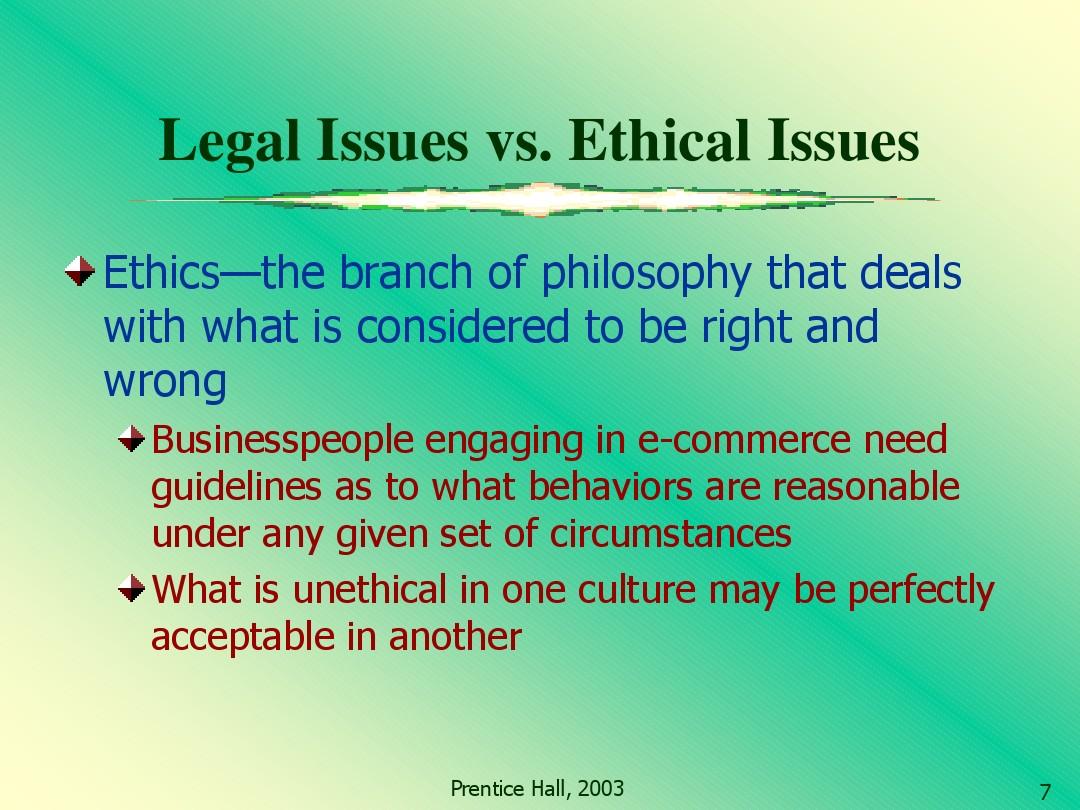 Legal Issues vs. Ethical Issues

Ethics—the branch of philosophy that deals with what is considered to be right and wrong

Businesspeople engaging in e-commerce need guidelines as to what behaviors are reasonable under any given set of circumstances

What is unethical in one culture may be perfectly acceptable in another

Prentice Hall, 2003

7